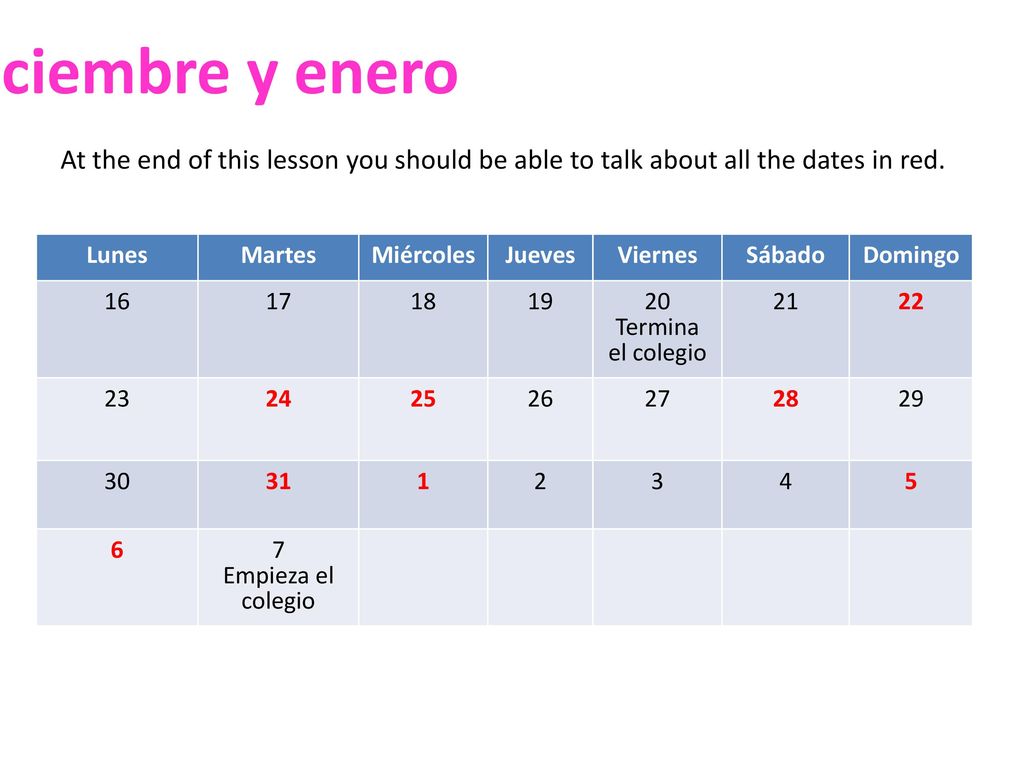 ciembre y enero

At the end of this lesson you should be able to talk about all the dates in red.

| Lunes | Martes | Miércoles | Jueves | Viernes | Sábado | Domingo |
|---|---|---|---|---|---|---|
| 16 | 17 | 18 | 19 | 20 Termina el colegio | 21 | 22 |
| 23 | 24 | 25 | 26 | 27 | 28 | 29 |
| 30 | 31 | 1 | 2 | 3 | 4 | 5 |
| 6 | 7 Empieza el colegio | | | | | |